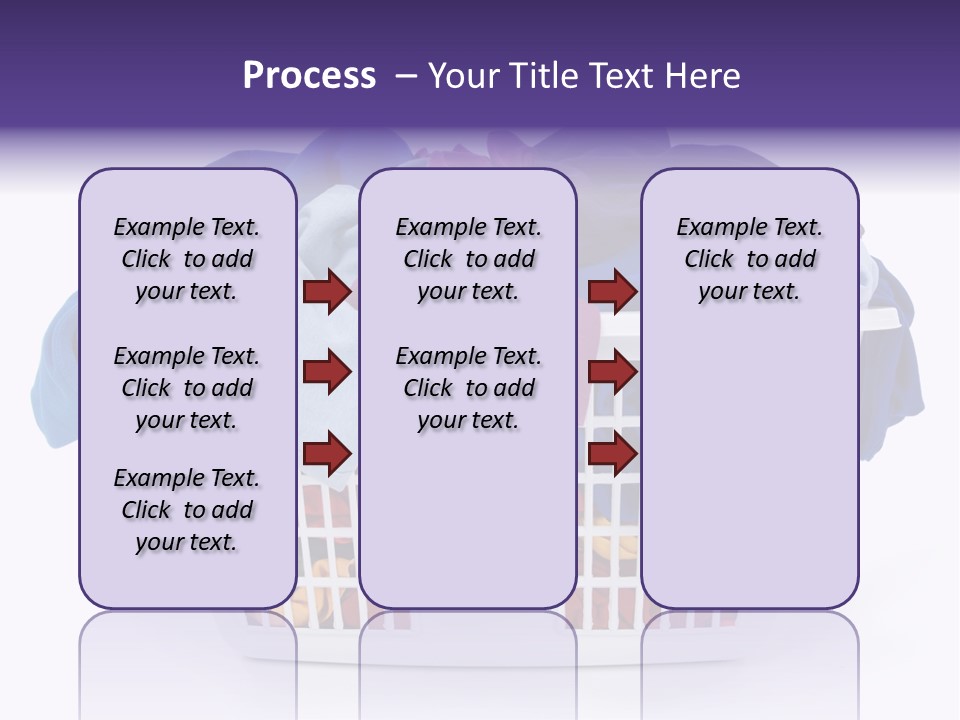 Process – Your Title Text Here

Example Text. Click to add your text.

Example Text. Click to add your text.

Example Text. Click to add your text.

Example Text. Click to add your text.

Example Text. Click to add your text.

Example Text. Click to add your text.